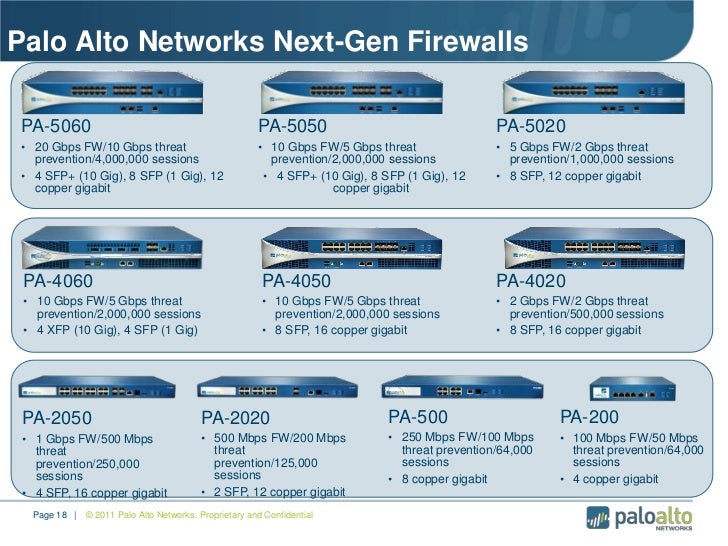 Palo Alto Networks Next-Gen Firewalls

PA-5060
• 20 Gbps FW/10 Gbps threat prevention/4,000,000 sessions
• 4 SFP+ (10 Gig), 8 SFP (1 Gig), 12 copper gigabit

PA-5050
• 10 Gbps FW/5 Gbps threat prevention/2,000,000 sessions
• 4 SFP+ (10 Gig), 8 SFP (1 Gig), 12 copper gigabit

PA-5020
• 5 Gbps FW/2 Gbps threat prevention/1,000,000 sessions
• 8 SFP, 12 copper gigabit

PA-4060
• 10 Gbps FW/5 Gbps threat prevention/2,000,000 sessions
• 4 XFP (10 Gig), 4 SFP (1 Gig)

PA-4050
• 10 Gbps FW/5 Gbps threat prevention/2,000,000 sessions
• 8 SFP, 16 copper gigabit

PA-4020
• 2 Gbps FW/2 Gbps threat prevention/500,000 sessions
• 8 SFP, 16 copper gigabit

PA-2050
• 1 Gbps FW/500 Mbps threat prevention/250,000 sessions
• 4 SFP, 16 copper gigabit

PA-2020
• 500 Mbps FW/200 Mbps threat prevention/125,000 sessions
• 2 SFP, 12 copper gigabit

PA-500
• 250 Mbps FW/100 Mbps threat prevention/64,000 sessions
• 8 copper gigabit

PA-200
• 100 Mbps FW/50 Mbps threat prevention/64,000 sessions
• 4 copper gigabit

Page 18 | © 2011 Palo Alto Networks. Proprietary and Confidential

paloalto NETWORKS